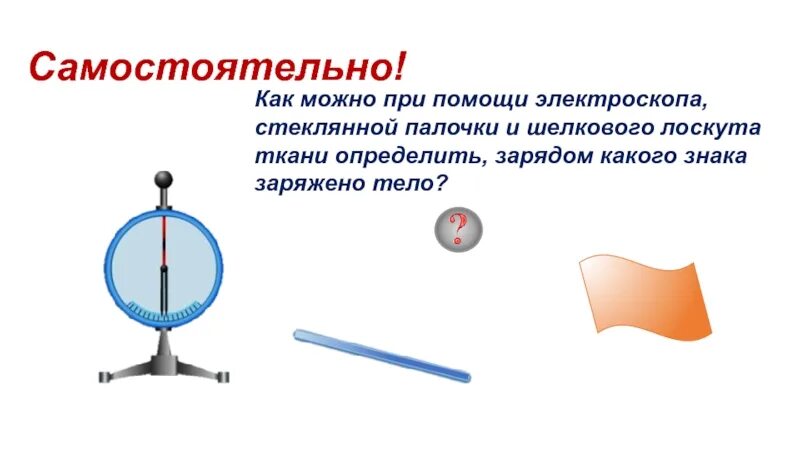 Самостоятельно!

Как можно при помощи электроскопа, стеклянной палочки и шелкового лоскута ткани определить, зарядом какого знака заряжено тело?

?